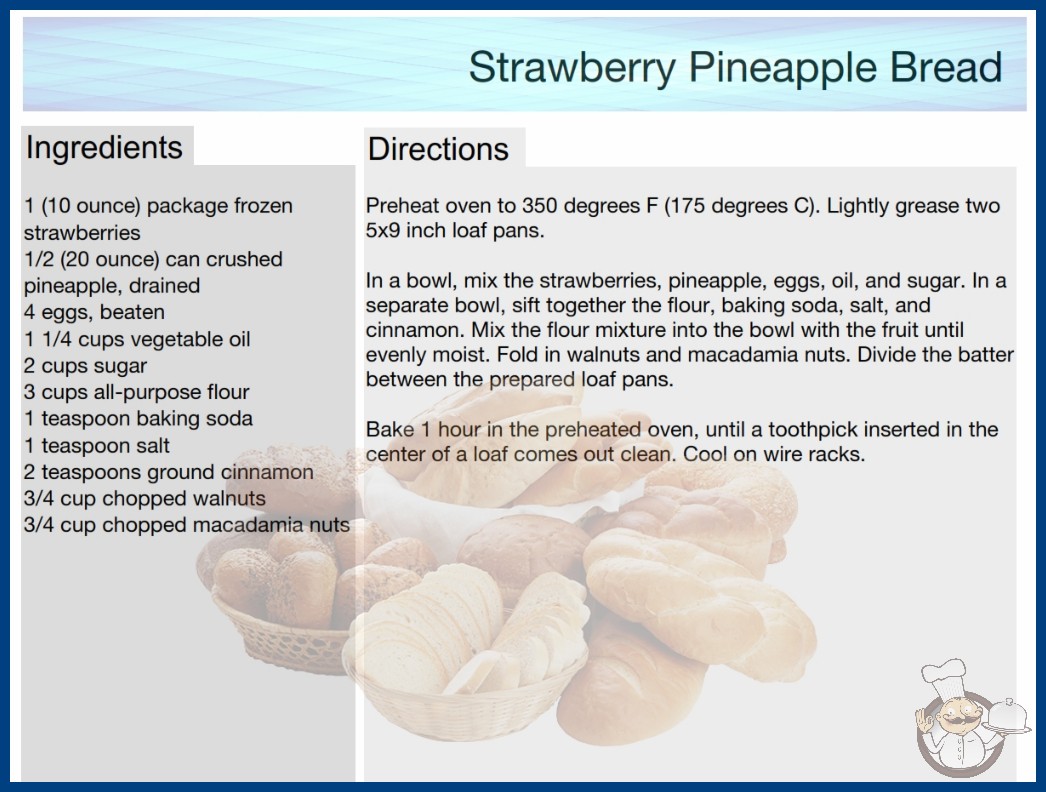 Strawberry Pineapple Bread

Ingredients

1 (10 ounce) package frozen strawberries
1/2 (20 ounce) can crushed pineapple, drained
4 eggs, beaten
1 1/4 cups vegetable oil
2 cups sugar
3 cups all-purpose flour
1 teaspoon baking soda
1 teaspoon salt
2 teaspoons ground cinnamon
3/4 cup chopped walnuts
3/4 cup chopped macadamia nuts

Directions

Preheat oven to 350 degrees F (175 degrees C). Lightly grease two 5x9 inch loaf pans.

In a bowl, mix the strawberries, pineapple, eggs, oil, and sugar. In a separate bowl, sift together the flour, baking soda, salt, and cinnamon. Mix the flour mixture into the bowl with the fruit until evenly moist. Fold in walnuts and macadamia nuts. Divide the batter between the prepared loaf pans.

Bake 1 hour in the preheated oven, until a toothpick inserted in the center of a loaf comes out clean. Cool on wire racks.